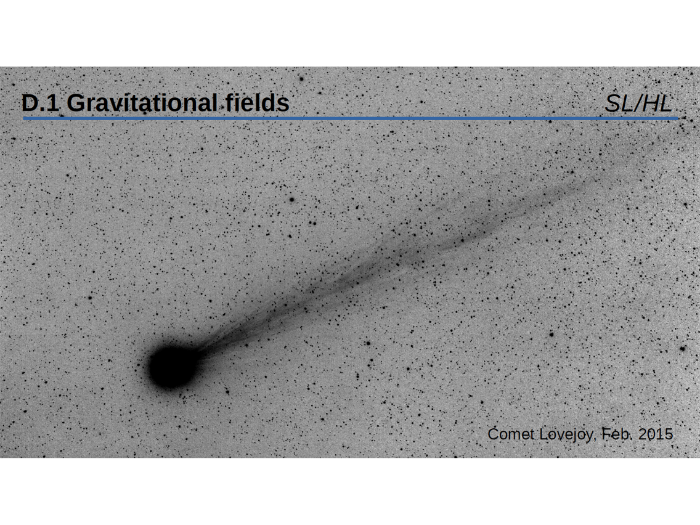 D.1 Gravitational fields

SL/HL

Comet Lovejoy, Feb. 2015